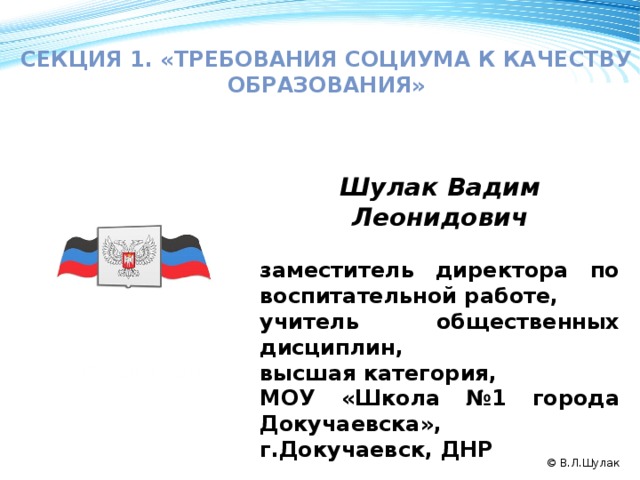 СЕКЦИЯ 1. «ТРЕБОВАНИЯ СОЦИУМА К КАЧЕСТВУ ОБРАЗОВАНИЯ»

Шулак Вадим Леонидович

заместитель директора по воспитательной работе,
учитель общественных дисциплин,
высшая категория,
МОУ «Школа №1 города Докучаевска»,
г.Докучаевск, ДНР

© В.Л.Шулак